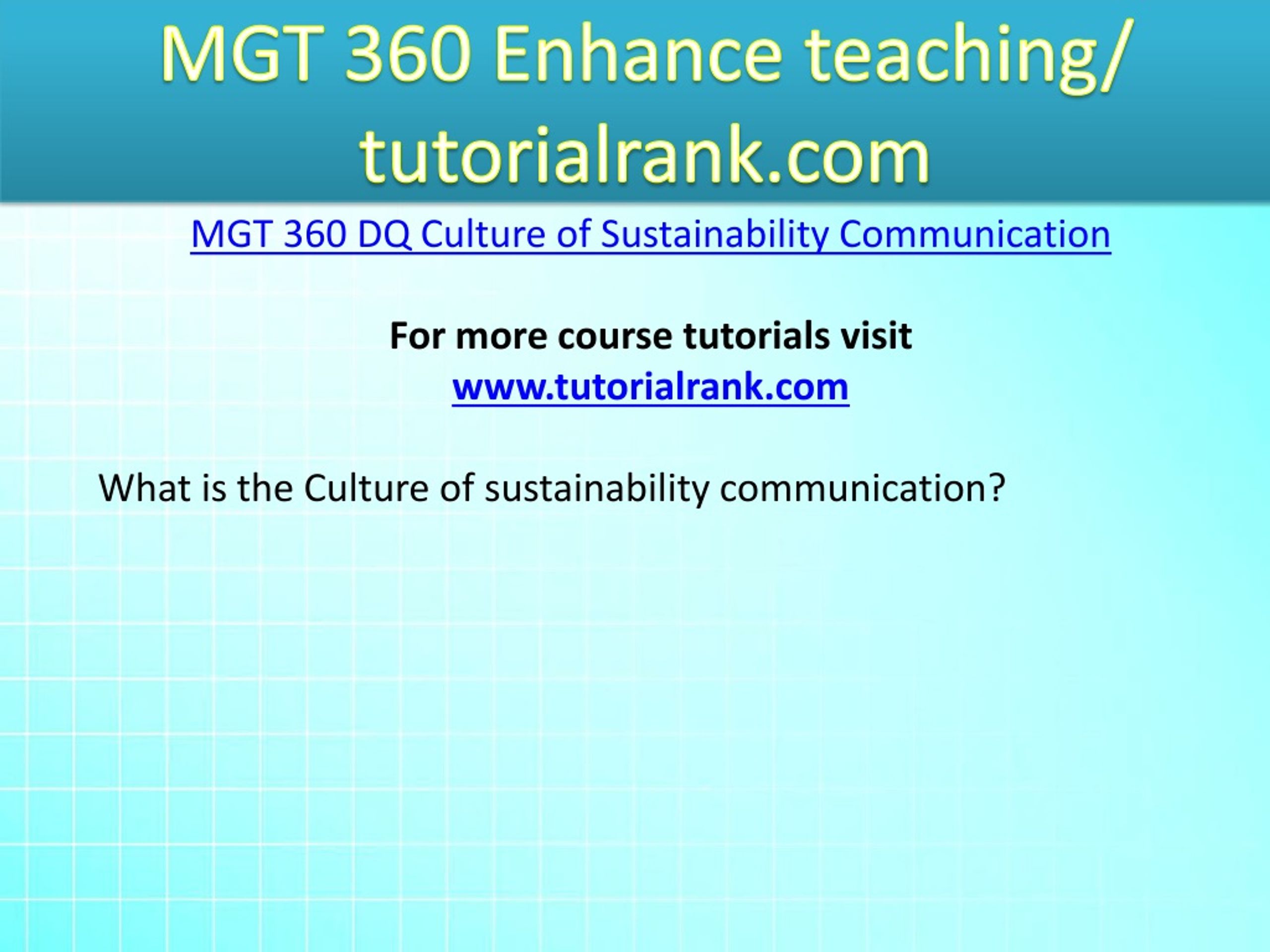 MGT 360 Enhance teaching/ tutorialrank.com

MGT 360 DQ Culture of Sustainability Communication

For more course tutorials visit
www.tutorialrank.com

What is the Culture of sustainability communication?